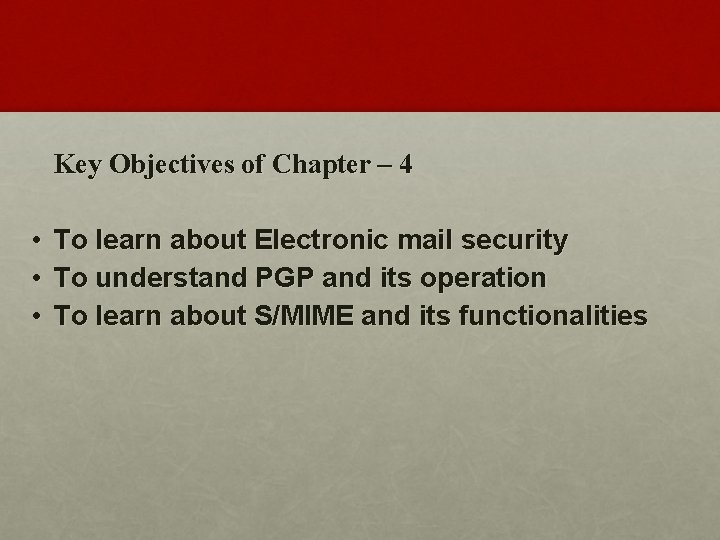 Key Objectives of Chapter – 4

• To learn about Electronic mail security
• To understand PGP and its operation
• To learn about S/MIME and its functionalities